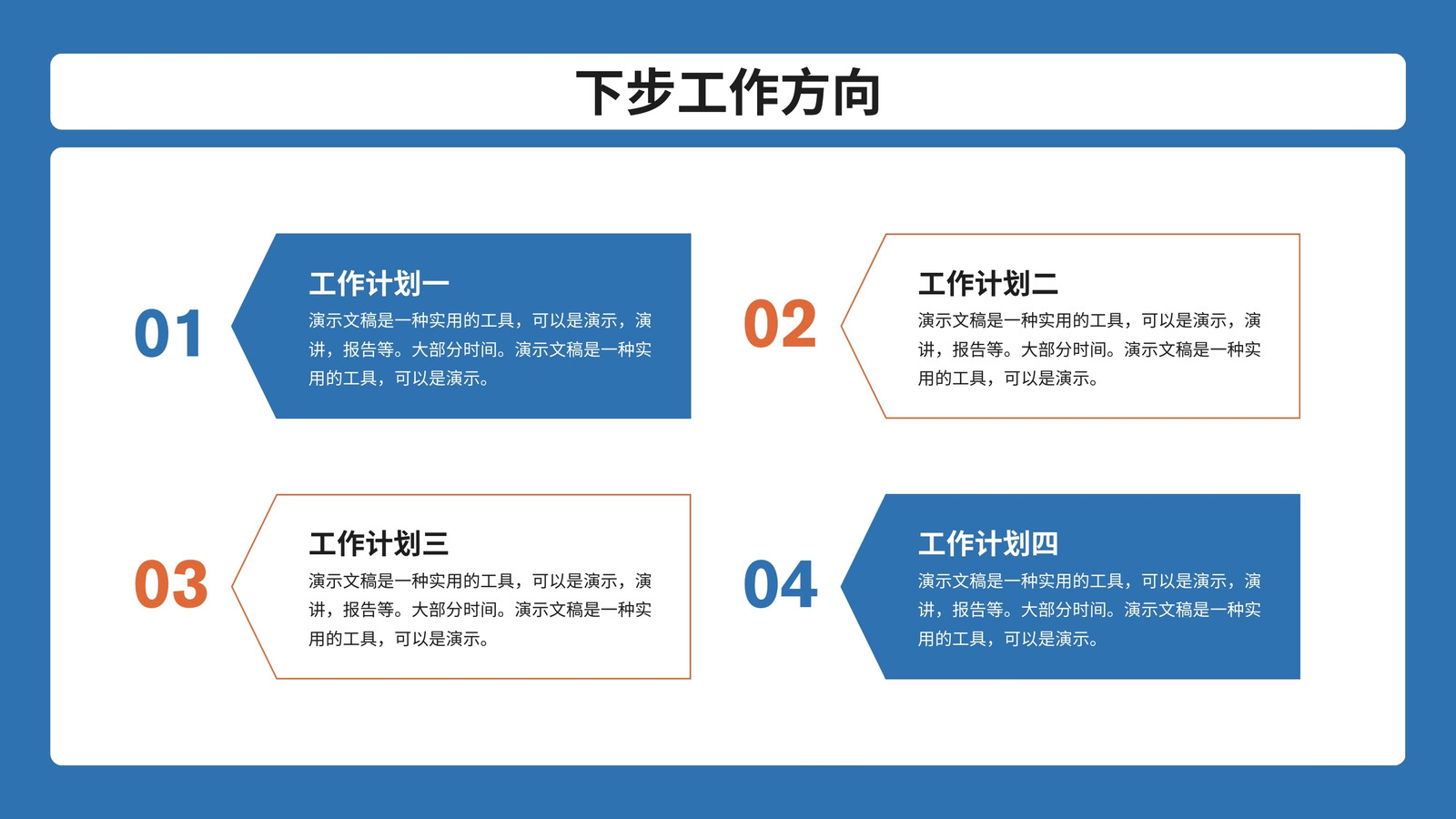 下步工作方向

01

工作计划一

演示文稿是一种实用的工具，可以是演示，演讲，报告等。大部分时间。演示文稿是一种实用的工具，可以是演示。

02

工作计划二

演示文稿是一种实用的工具，可以是演示，演讲，报告等。大部分时间。演示文稿是一种实用的工具，可以是演示。

03

工作计划三

演示文稿是一种实用的工具，可以是演示，演讲，报告等。大部分时间。演示文稿是一种实用的工具，可以是演示。

04

工作计划四

演示文稿是一种实用的工具，可以是演示，演讲，报告等。大部分时间。演示文稿是一种实用的工具，可以是演示。